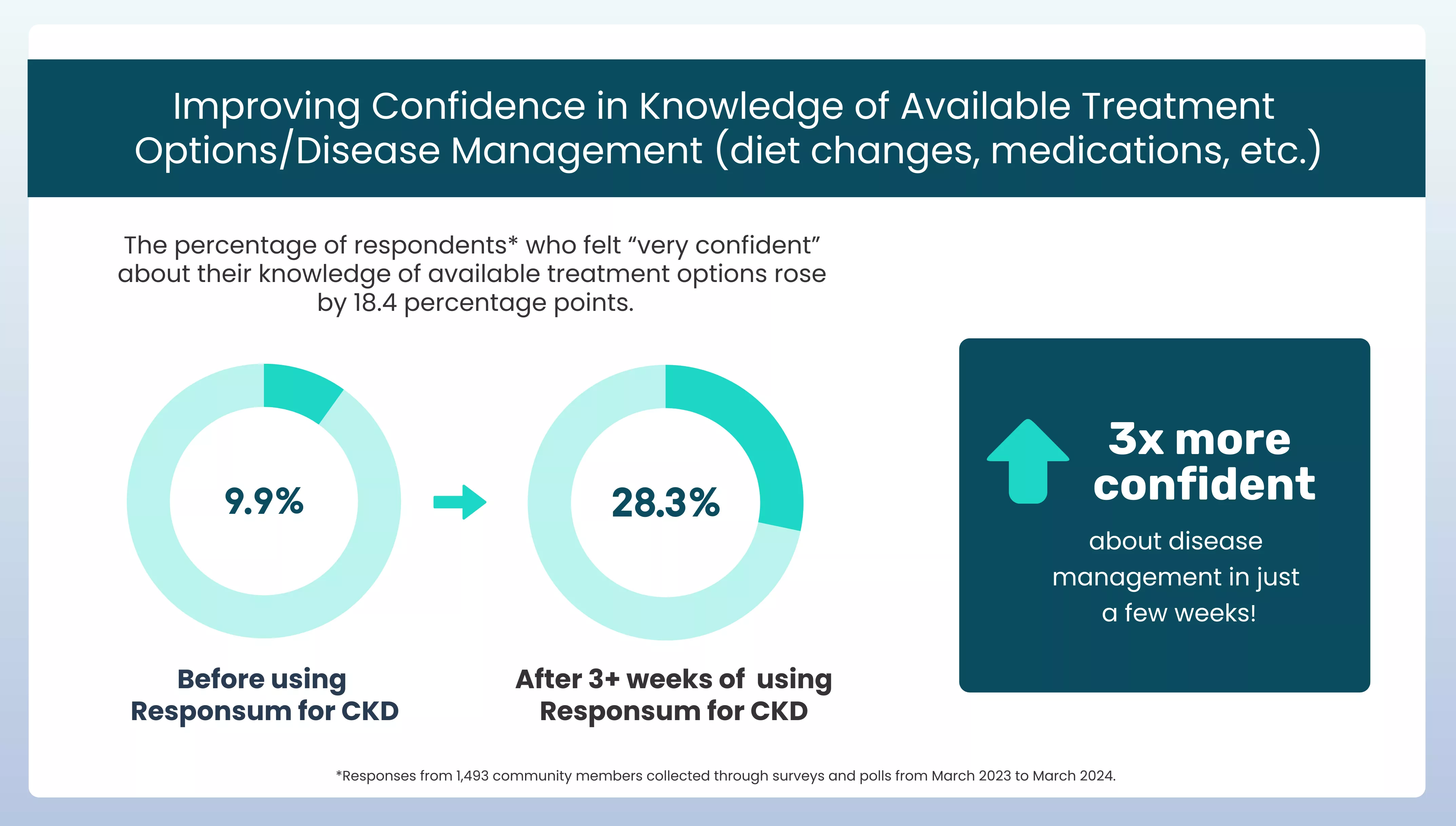 Improving Confidence in Knowledge of Available Treatment Options/Disease Management (diet changes, medications, etc.)

The percentage of respondents* who felt “very confident” about their knowledge of available treatment options rose by 18.4 percentage points.

9.9%

28.3%

Before using Responsum for CKD

After 3+ weeks of using Responsum for CKD

3x more confident

about disease management in just a few weeks!

*Responses from 1,493 community members collected through surveys and polls from March 2023 to March 2024.